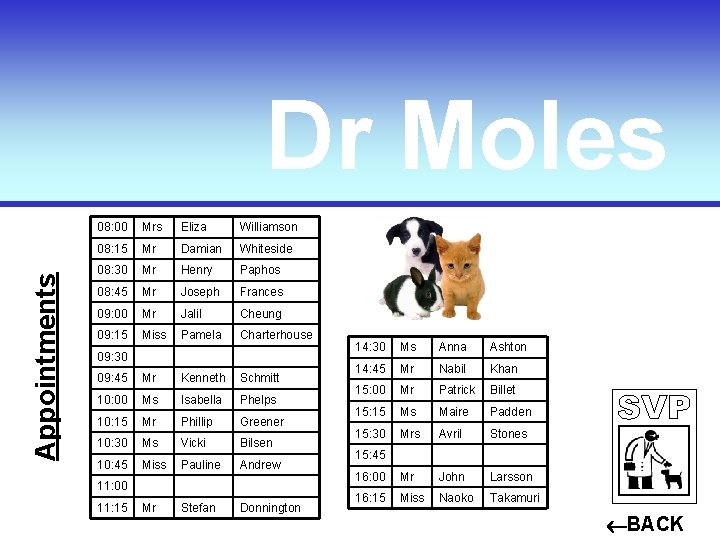 Dr Moles

Appointments

| 08:00 | Mrs | Eliza | Williamson |
|---|---|---|---|
| 08:15 | Mr | Damian | Whiteside |
| 08:30 | Mr | Henry | Paphos |
| 08:45 | Mr | Joseph | Frances |
| 09:00 | Mr | Jalil | Cheung |
| 09:15 | Miss | Pamela | Charterhouse |
| 09:30 | | | |
| 09:45 | Mr | Kenneth | Schmitt |
| 10:00 | Ms | Isabella | Phelps |
| 10:15 | Mr | Phillip | Greener |
| 10:30 | Ms | Vicki | Bilsen |
| 10:45 | Miss | Pauline | Andrew |
| 11:00 | | | |
| 11:15 | Mr | Stefan | Donnington |

| 14:30 | Ms | Anna | Ashton |
|---|---|---|---|
| 14:45 | Mr | Nabil | Khan |
| 15:00 | Mr | Patrick | Billet |
| 15:15 | Ms | Maire | Padden |
| 15:30 | Mrs | Avril | Stones |
| 15:45 | | | |
| 16:00 | Mr | John | Larsson |
| 16:15 | Miss | Naoko | Takamuri |

SVP

←BACK